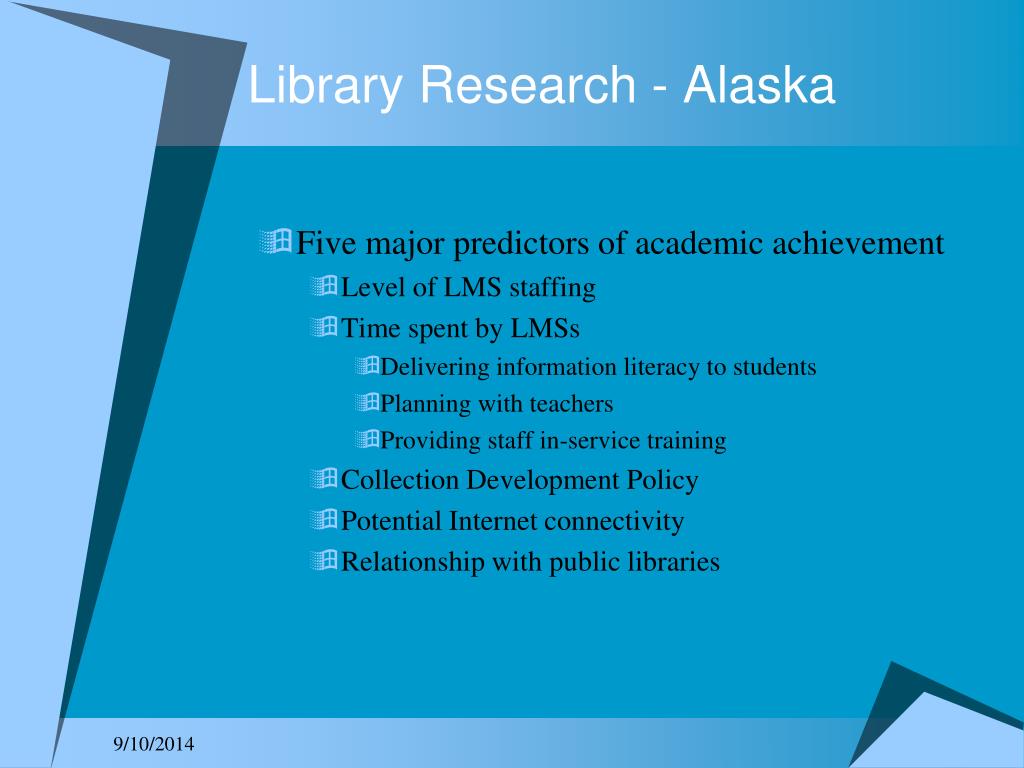 Library Research - Alaska

Five major predictors of academic achievement

Level of LMS staffing

Time spent by LMSs

Delivering information literacy to students

Planning with teachers

Providing staff in-service training

Collection Development Policy

Potential Internet connectivity

Relationship with public libraries

9/10/2014